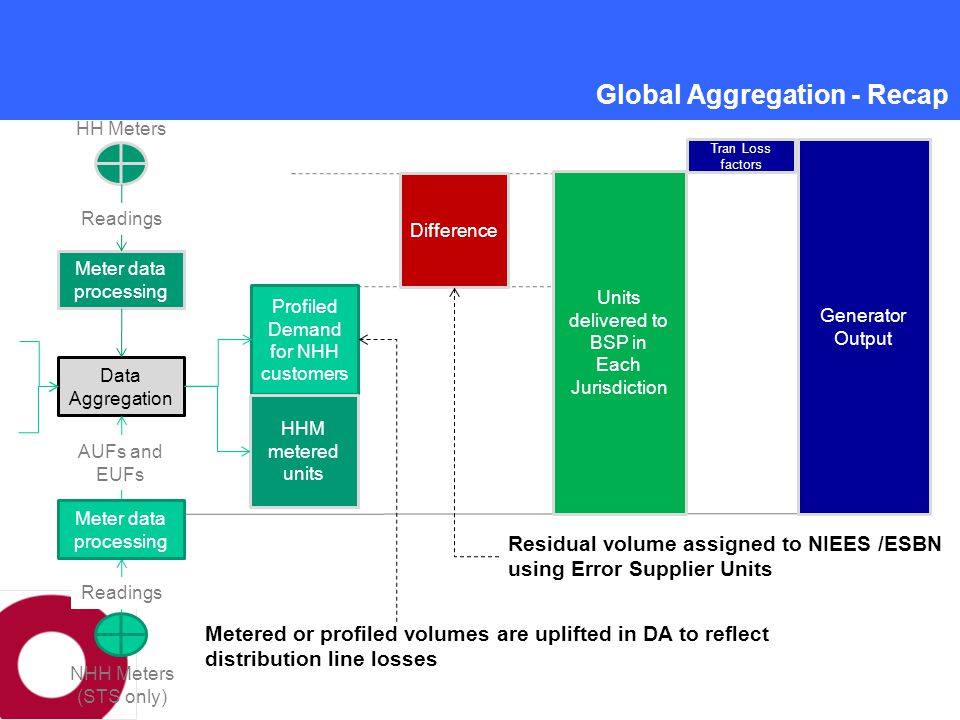 Global Aggregation - Recap

HH Meters

Readings

Meter data processing

Data Aggregation

AUFs and EUFs

Meter data processing

Readings

NHH Meters (STS only)

Profiled Demand for NHH customers

HHM metered units

Difference

Units delivered to BSP in Each Jurisdiction

Tran Loss factors

Generator Output

Residual volume assigned to NIEES /ESBN using Error Supplier Units

Metered or profiled volumes are uplifted in DA to reflect distribution line losses